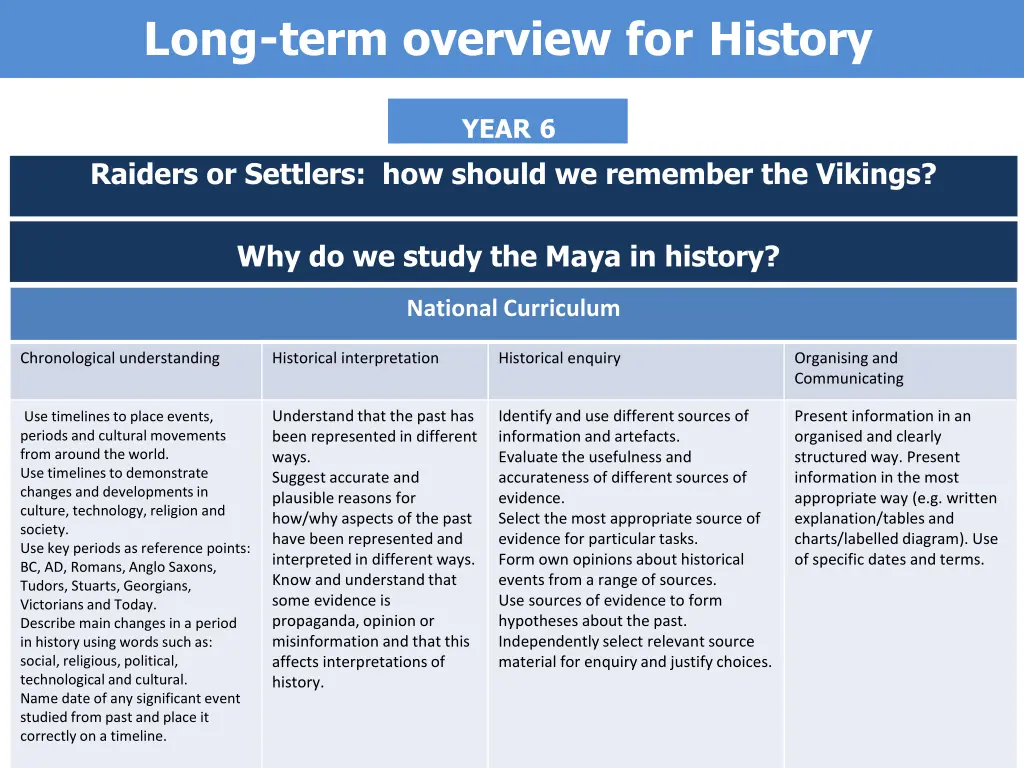 Long-term overview for History

YEAR 6

Raiders or Settlers: how should we remember the Vikings?

Why do we study the Maya in history?

National Curriculum

| Chronological understanding | Historical interpretation | Historical enquiry | Organising and Communicating |
|---|---|---|---|
| Use timelines to place events, periods and cultural movements from around the world. Use timelines to demonstrate changes and developments in culture, technology, religion and society. Use key periods as reference points: BC, AD, Romans, Anglo Saxons, Tudors, Stuarts, Georgians, Victorians and Today. Describe main changes in a period in history using words such as: social, religious, political, technological and cultural. Name date of any significant event studied from past and place it correctly on a timeline. | Understand that the past has been represented in different ways. Suggest accurate and plausible reasons for how/why aspects of the past have been represented and interpreted in different ways. Know and understand that some evidence is propaganda, opinion or misinformation and that this affects interpretations of history. | Identify and use different sources of information and artefacts. Evaluate the usefulness and accurateness of different sources of evidence. Select the most appropriate source of evidence for particular tasks. Form own opinions about historical events from a range of sources. Use sources of evidence to form hypotheses about the past. Independently select relevant source material for enquiry and justify choices. | Present information in an organised and clearly structured way. Present information in the most appropriate way (e.g. written explanation/tables and charts/labelled diagram). Use of specific dates and terms. |